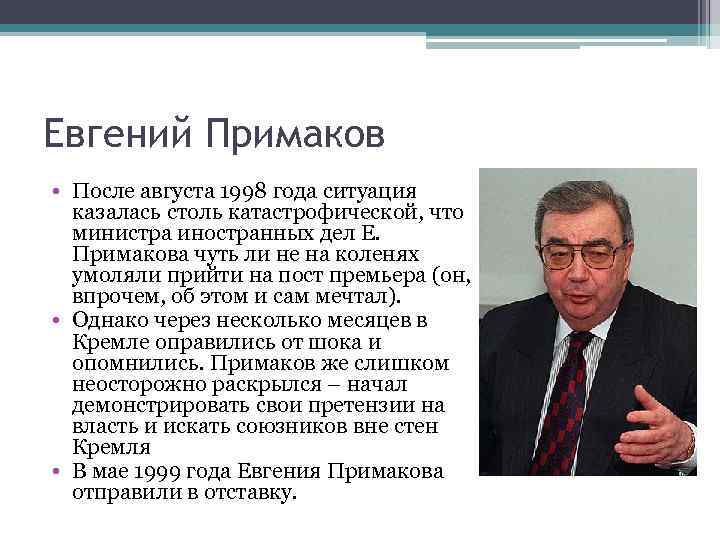 Евгений Примаков

• После августа 1998 года ситуация казалась столь катастрофической, что министра иностранных дел Е. Примакова чуть ли не на коленях умоляли прийти на пост премьера (он, впрочем, об этом и сам мечтал).
• Однако через несколько месяцев в Кремле оправились от шока и опомнились. Примаков же слишком неосторожно раскрылся – начал демонстрировать свои претензии на власть и искать союзников вне стен Кремля
• В мае 1999 года Евгения Примакова отправили в отставку.